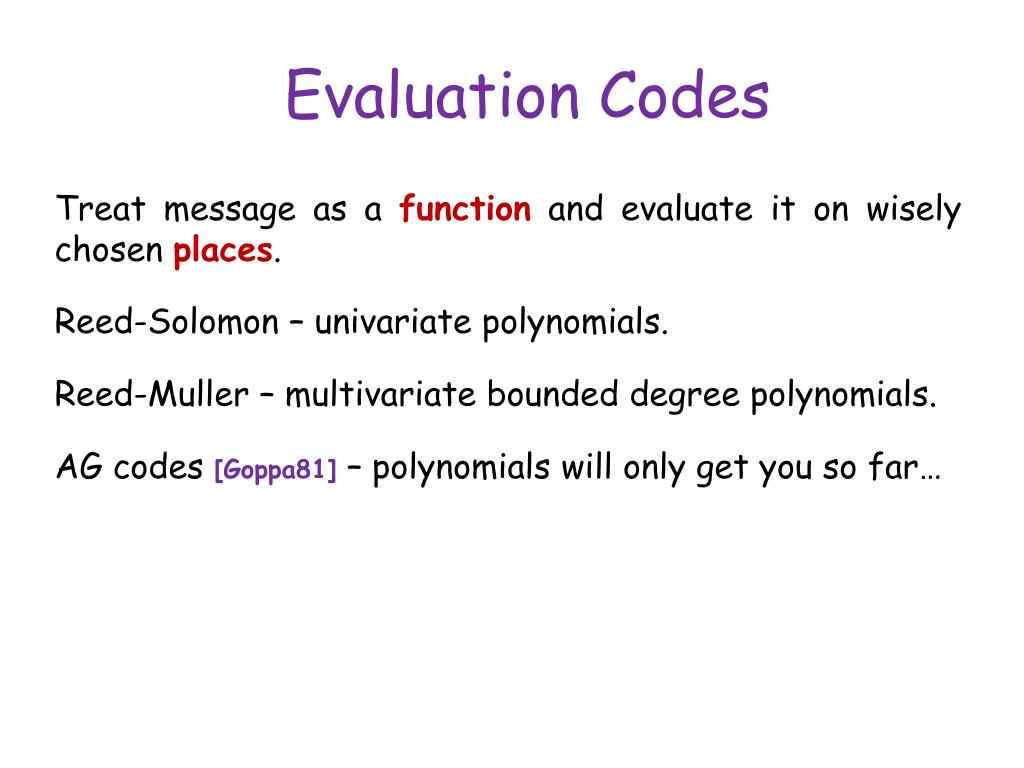 Evaluation Codes

Treat message as a function and evaluate it on wisely chosen places.

Reed-Solomon – univariate polynomials.

Reed-Muller – multivariate bounded degree polynomials.

AG codes [Goppa81] – polynomials will only get you so far…